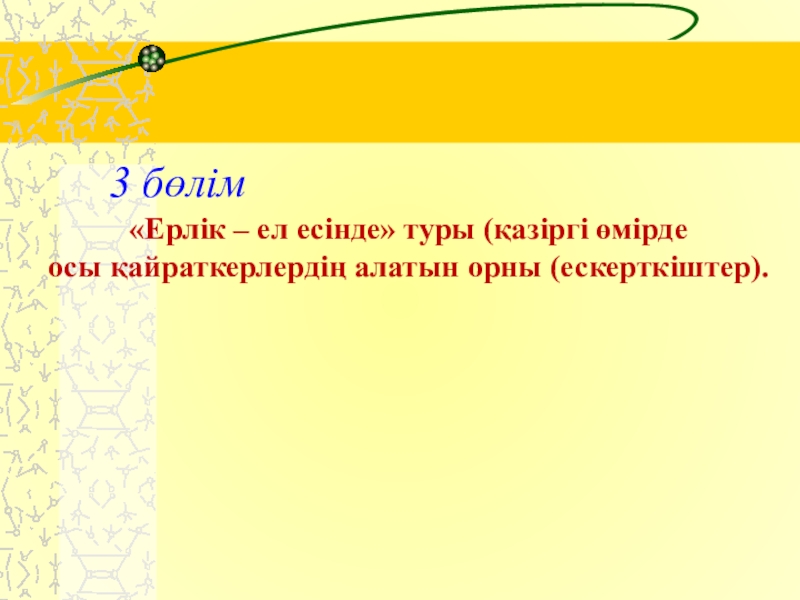 3 бөлім

«Ерлік – ел есінде» туры (қазіргі өмірде осы қайраткерлердің алатын орны (ескерткіштер).